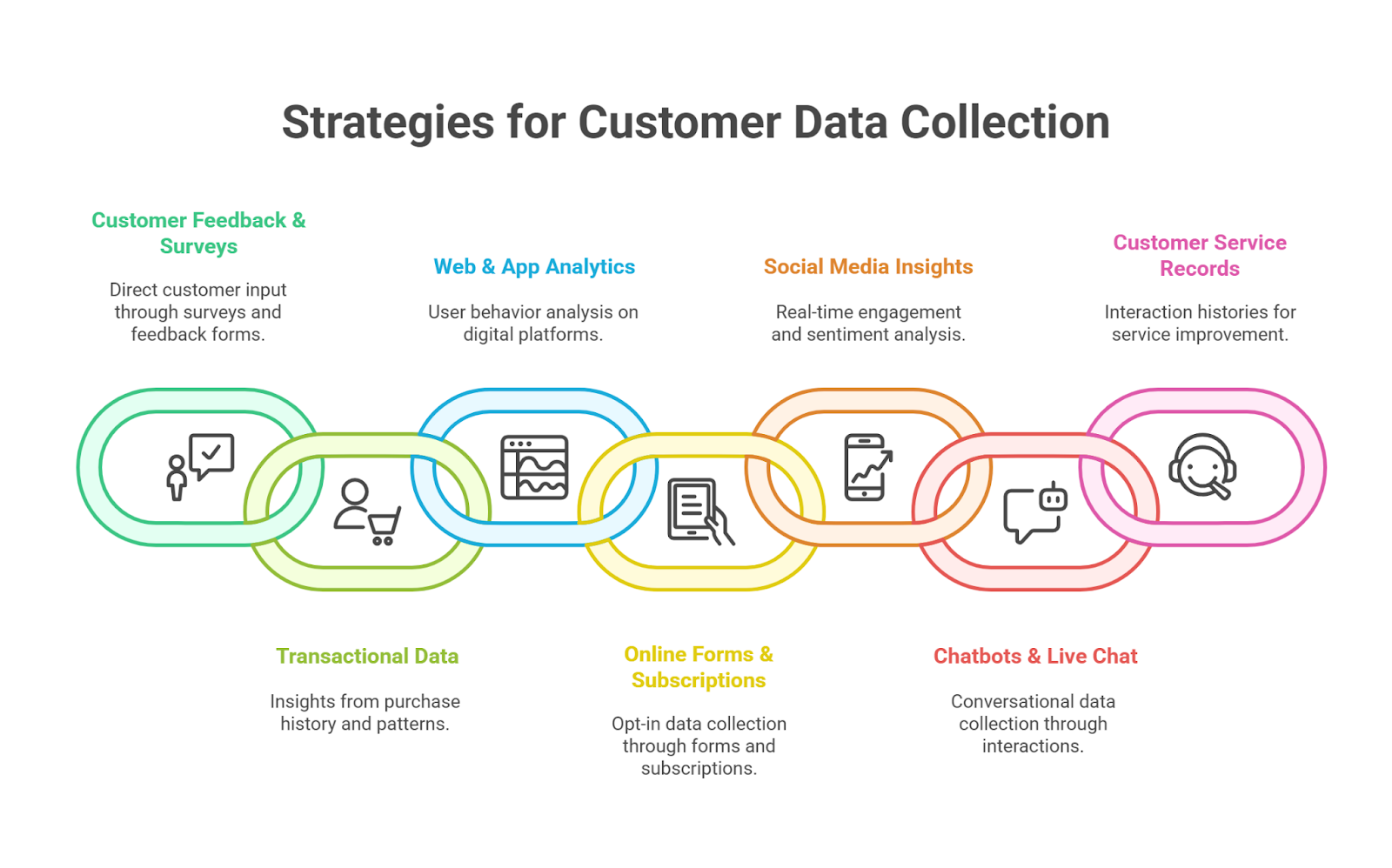 Strategies for Customer Data Collection

Customer Feedback & Surveys

Direct customer input through surveys and feedback forms.

Web & App Analytics

User behavior analysis on digital platforms.

Social Media Insights

Real-time engagement and sentiment analysis.

Customer Service Records

Interaction histories for service improvement.

Transactional Data

Insights from purchase history and patterns.

Online Forms & Subscriptions

Opt-in data collection through forms and subscriptions.

Chatbots & Live Chat

Conversational data collection through interactions.